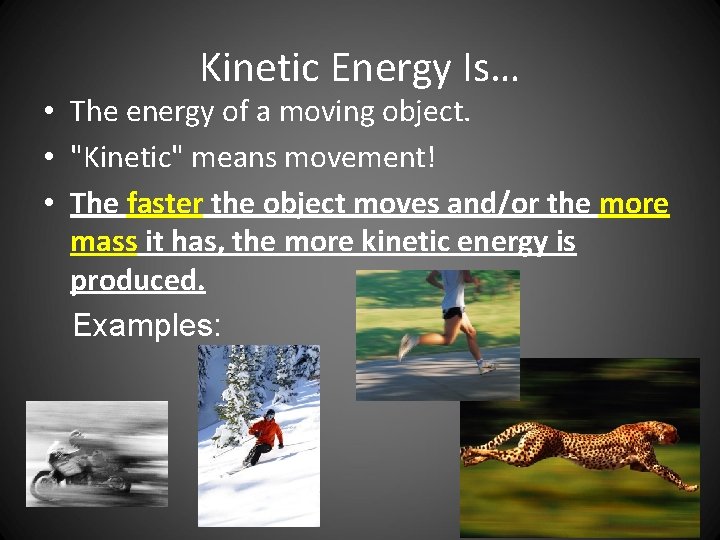 Kinetic Energy Is…

• The energy of a moving object.
• "Kinetic" means movement!
• The faster the object moves and/or the more mass it has, the more kinetic energy is produced.

Examples: